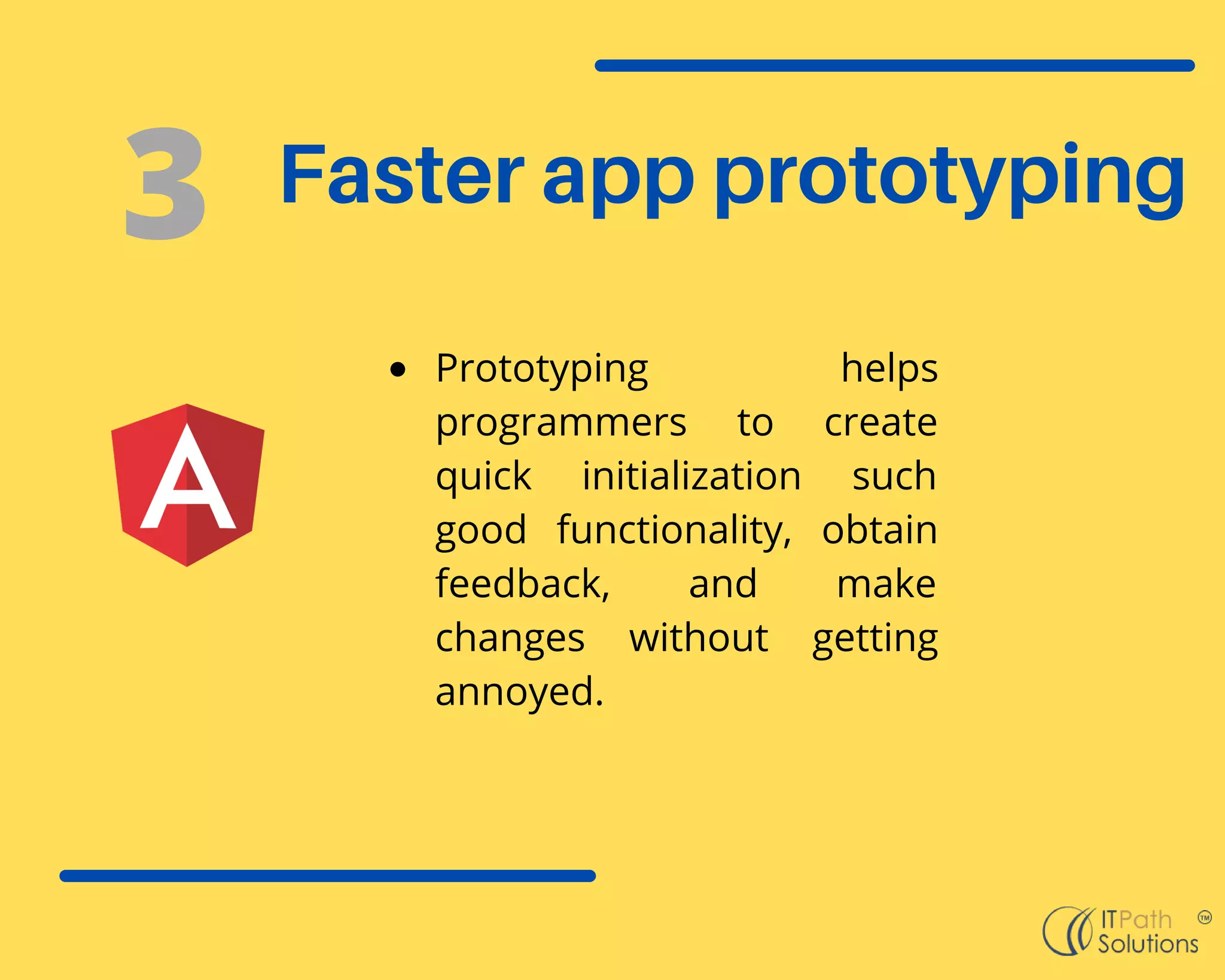 3 Faster app prototyping

A

• Prototyping helps programmers to create quick initialization such good functionality, obtain feedback, and make changes without getting annoyed.

ITPath Solutions ™